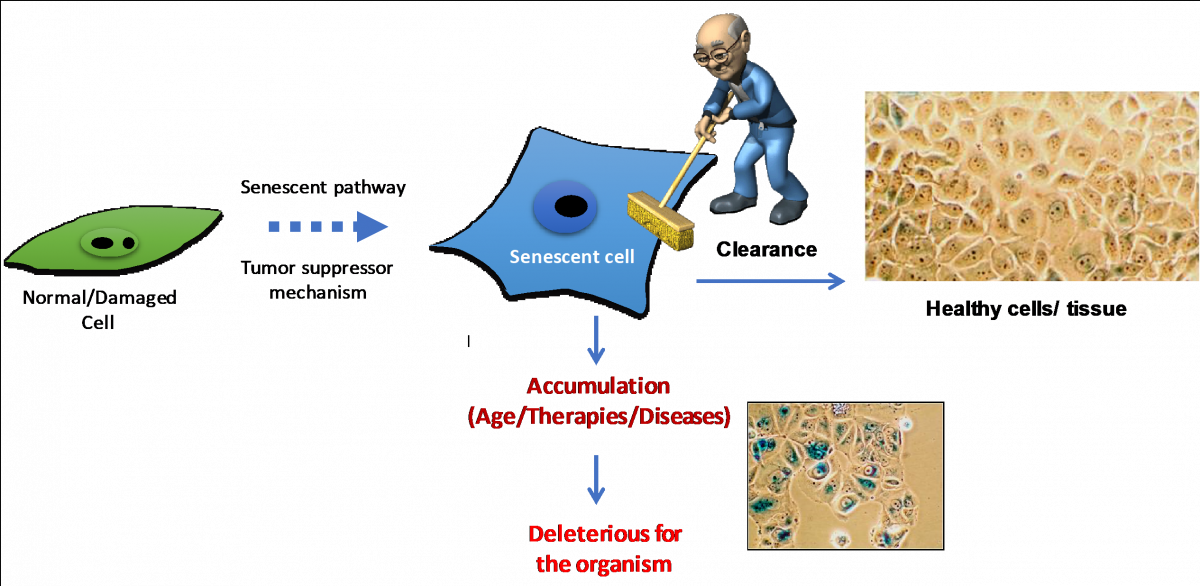 Normal/Damaged Cell

Senescent pathway

Tumor suppressor mechanism

Senescent cell

Clearance

Healthy cells/ tissue

Accumulation (Age/Therapies/Diseases)

Deleterious for the organism